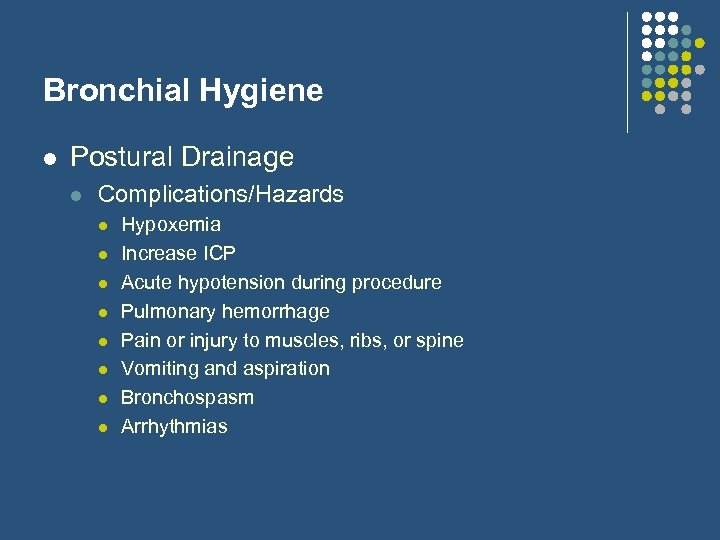 Bronchial Hygiene

- Postural Drainage
  - Complications/Hazards
    - Hypoxemia
    - Increase ICP
    - Acute hypotension during procedure
    - Pulmonary hemorrhage
    - Pain or injury to muscles, ribs, or spine
    - Vomiting and aspiration
    - Bronchospasm
    - Arrhythmias